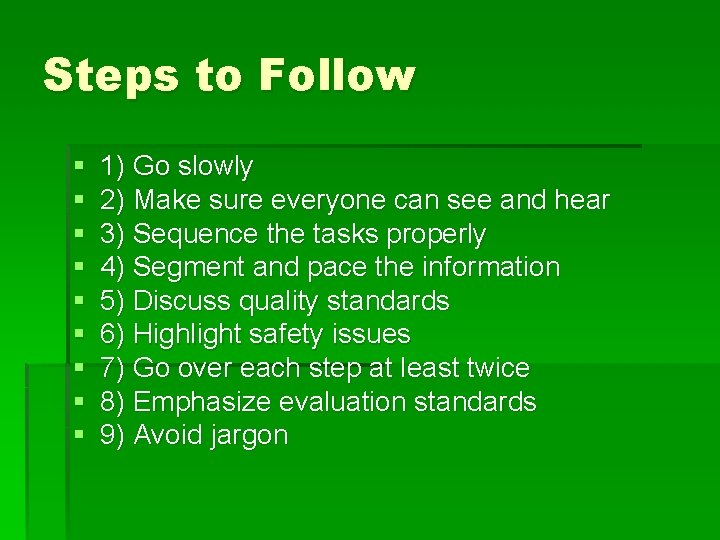 Steps to Follow

- 1) Go slowly
- 2) Make sure everyone can see and hear
- 3) Sequence the tasks properly
- 4) Segment and pace the information
- 5) Discuss quality standards
- 6) Highlight safety issues
- 7) Go over each step at least twice
- 8) Emphasize evaluation standards
- 9) Avoid jargon